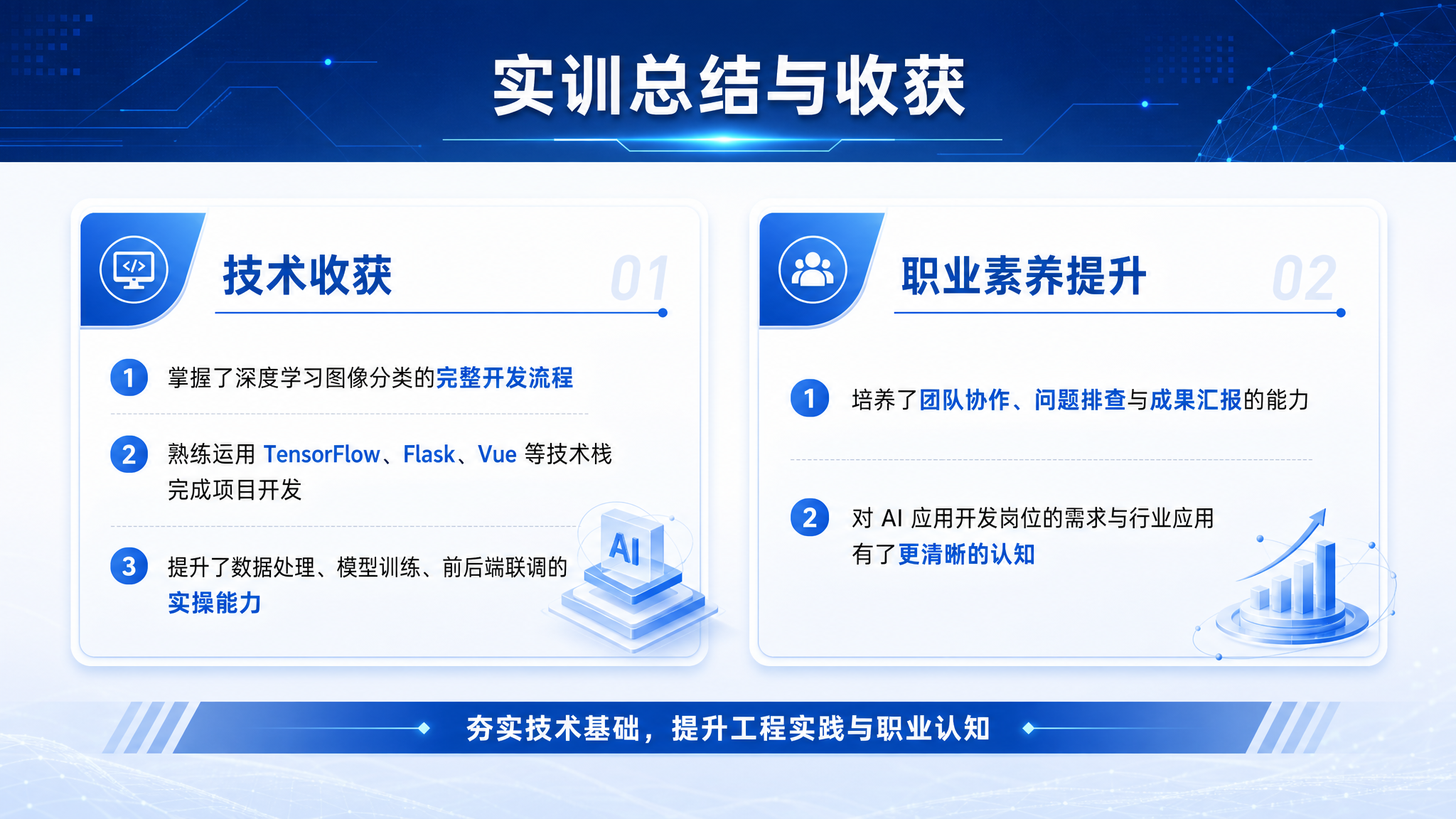 实训总结与收获

技术收获 01

1 掌握了深度学习图像分类的完整开发流程

2 熟练运用 TensorFlow、Flask、Vue 等技术栈完成项目开发

3 提升了数据处理、模型训练、前后端联调的实操能力

AI

职业素养提升 02

1 培养了团队协作、问题排查与成果汇报的能力

2 对 AI 应用开发岗位的需求与行业应用有了更清晰的认知

夯实技术基础，提升工程实践与职业认知